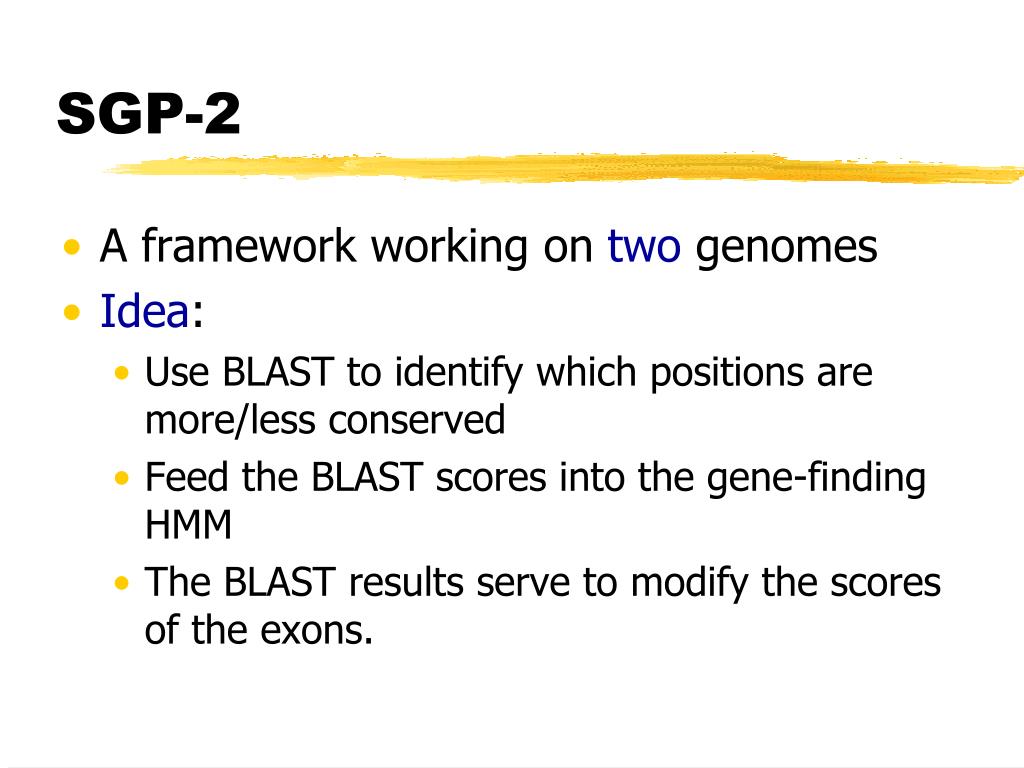 SGP-2

• A framework working on two genomes
• Idea:
  • Use BLAST to identify which positions are more/less conserved
  • Feed the BLAST scores into the gene-finding HMM
  • The BLAST results serve to modify the scores of the exons.